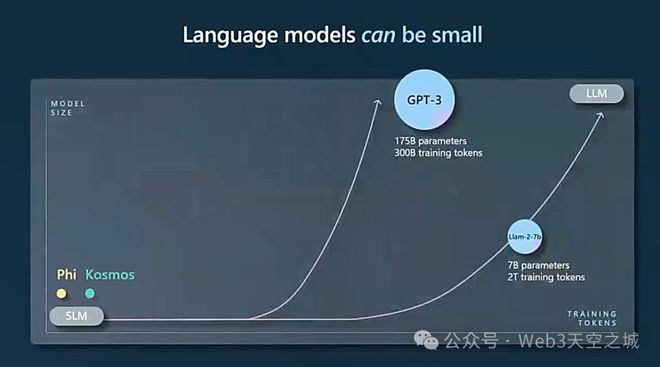 Language models can be small

MODEL SIZE

GPT-3

175B parameters
300B training tokens

LLM

Llam-2-7b

7B parameters
2T training tokens

Phi Kosmos

SLM

TRAINING TOKENS

公众号 · Web3天空之城